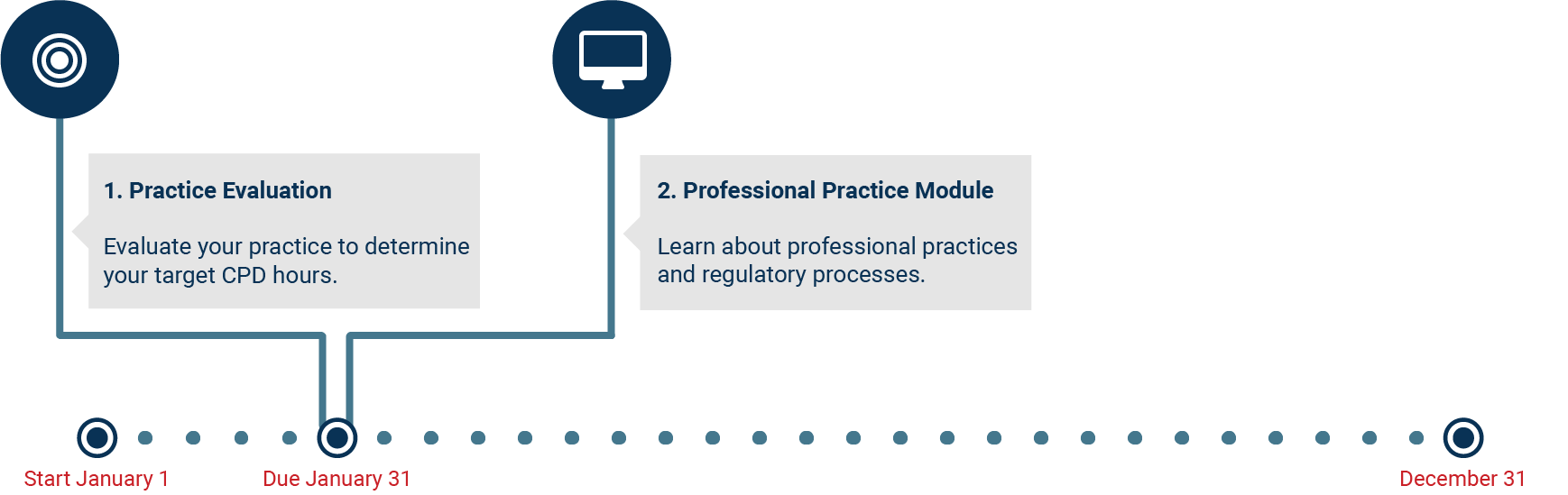 1. Practice Evaluation

Evaluate your practice to determine your target CPD hours.

2. Professional Practice Module

Learn about professional practices and regulatory processes.

Start January 1

Due January 31

December 31